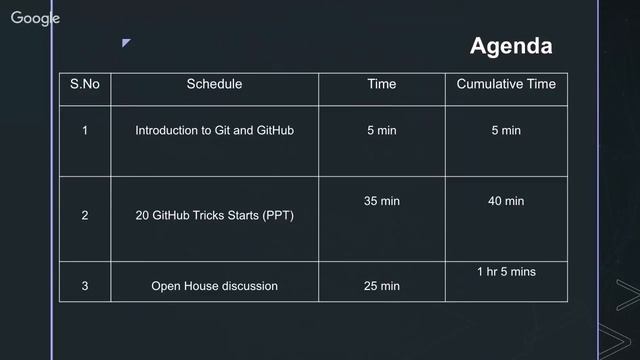 Google

Agenda

| S.No | Schedule | Time | Cumulative Time |
|---|---|---|---|
| 1 | Introduction to Git and GitHub | 5 min | 5 min |
| 2 | 20 GitHub Tricks Starts (PPT) | 35 min | 40 min |
| 3 | Open House discussion | 25 min | 1 hr 5 mins |